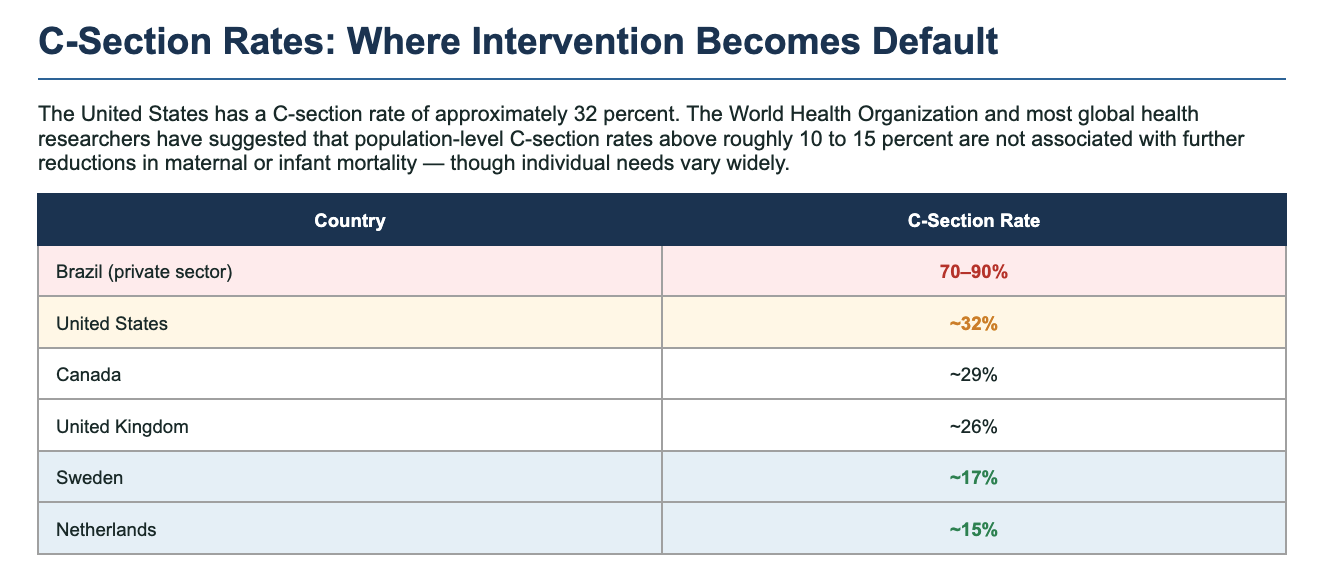 C-Section Rates: Where Intervention Becomes Default

The United States has a C-section rate of approximately 32 percent. The World Health Organization and most global health researchers have suggested that population-level C-section rates above roughly 10 to 15 percent are not associated with further reductions in maternal or infant mortality — though individual needs vary widely.

| Country | C-Section Rate |
|---|---|
| Brazil (private sector) | 70–90% |
| United States | ~32% |
| Canada | ~29% |
| United Kingdom | ~26% |
| Sweden | ~17% |
| Netherlands | ~15% |